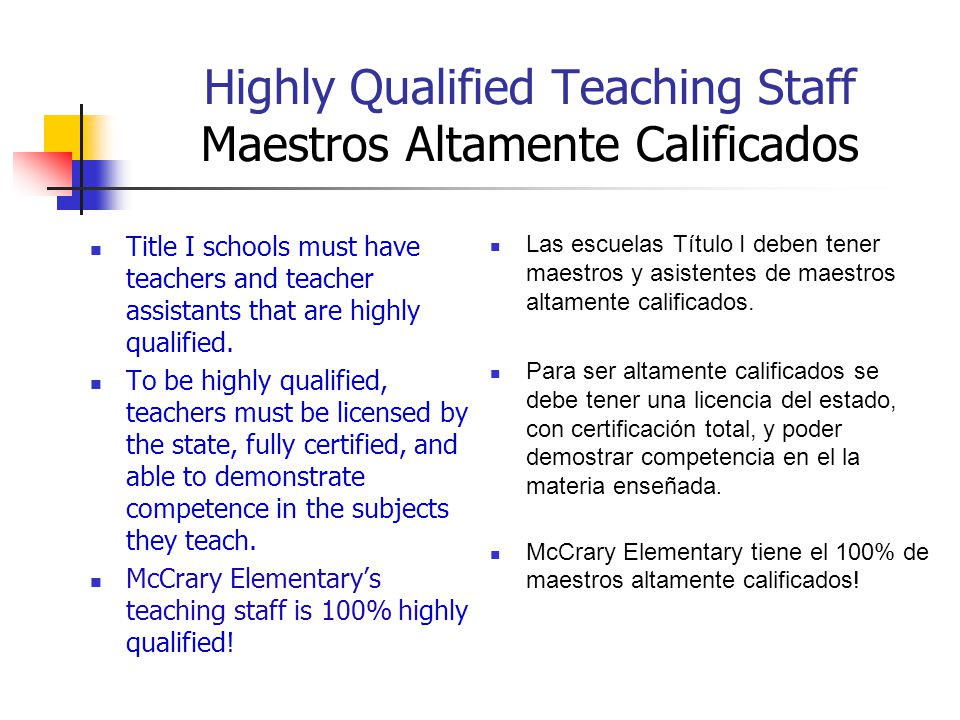 Highly Qualified Teaching Staff
Maestros Altamente Calificados

- Title I schools must have teachers and teacher assistants that are highly qualified.
- To be highly qualified, teachers must be licensed by the state, fully certified, and able to demonstrate competence in the subjects they teach.
- McCrary Elementary's teaching staff is 100% highly qualified!

- Las escuelas Título I deben tener maestros y asistentes de maestros altamente calificados.
- Para ser altamente calificados se debe tener una licencia del estado, con certificación total, y poder demostrar competencia en el la materia enseñada.
- McCrary Elementary tiene el 100% de maestros altamente calificados!